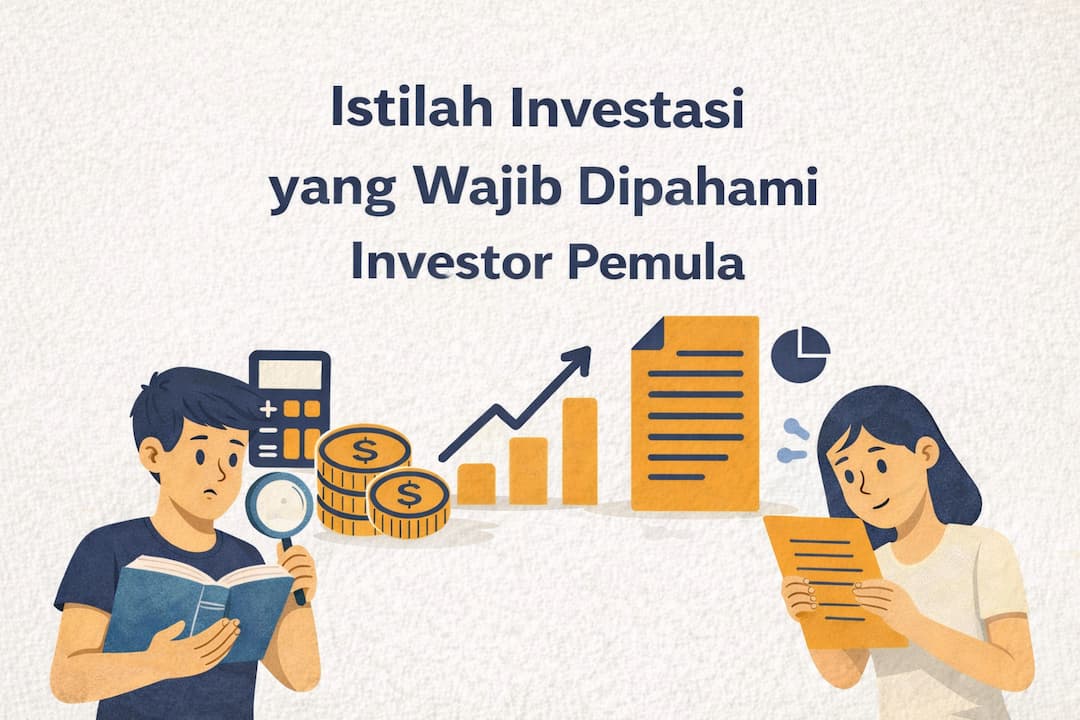 Istilah Investasi yang Wajib Dipahami Investor Pemula

$
$